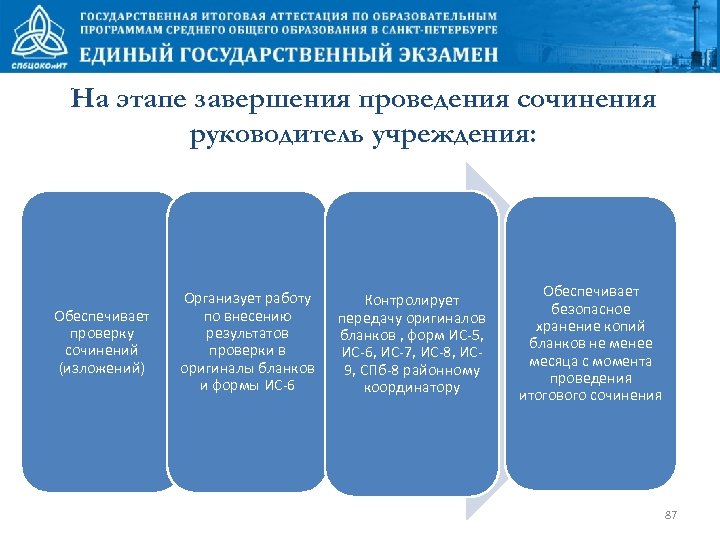 СПбЦОКОиИТ

ГОСУДАРСТВЕННАЯ ИТОГОВАЯ АТТЕСТАЦИЯ ПО ОБРАЗОВАТЕЛЬНЫМ ПРОГРАММАМ СРЕДНЕГО ОБЩЕГО ОБРАЗОВАНИЯ В САНКТ-ПЕТЕРБУРГЕ

ЕДИНЫЙ ГОСУДАРСТВЕННЫЙ ЭКЗАМЕН

На этапе завершения проведения сочинения руководитель учреждения:

Обеспечивает проверку сочинений (изложений)

Организует работу по внесению результатов проверки в оригиналы бланков и формы ИС-6

Контролирует передачу оригиналов бланков , форм ИС-5, ИС-6, ИС-7, ИС-8, ИС-9, СПб-8 районному координатору

Обеспечивает безопасное хранение копий бланков не менее месяца с момента проведения итогового сочинения

87